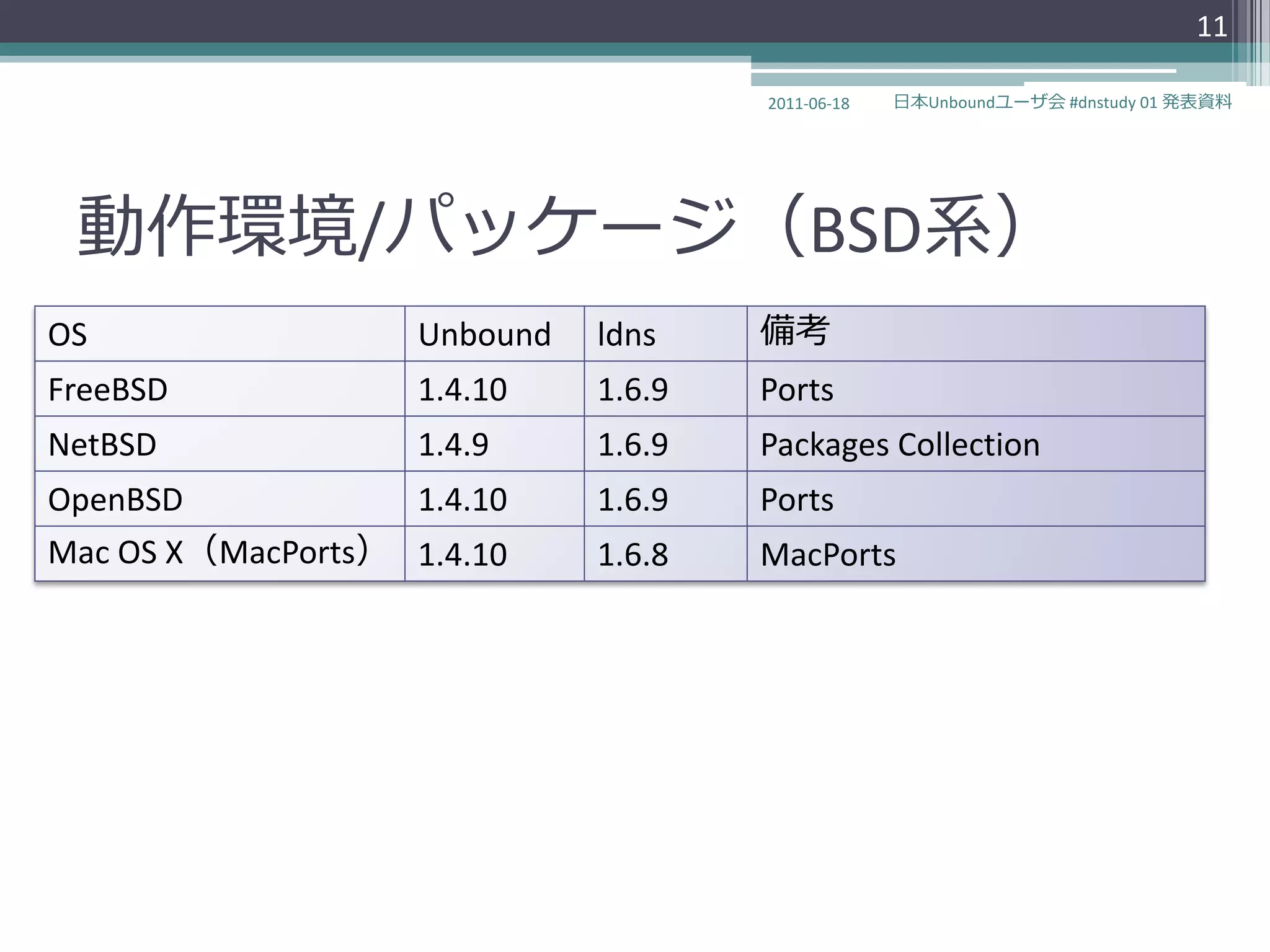 11

2011-06-18

日本Unboundユーザ会 #dnstudy 01 発表資料

動作環境/パッケージ（BSD系）

| OS | Unbound | ldns | 備考 |
|---|---|---|---|
| FreeBSD | 1.4.10 | 1.6.9 | Ports |
| NetBSD | 1.4.9 | 1.6.9 | Packages Collection |
| OpenBSD | 1.4.10 | 1.6.9 | Ports |
| Mac OS X（MacPorts） | 1.4.10 | 1.6.8 | MacPorts |